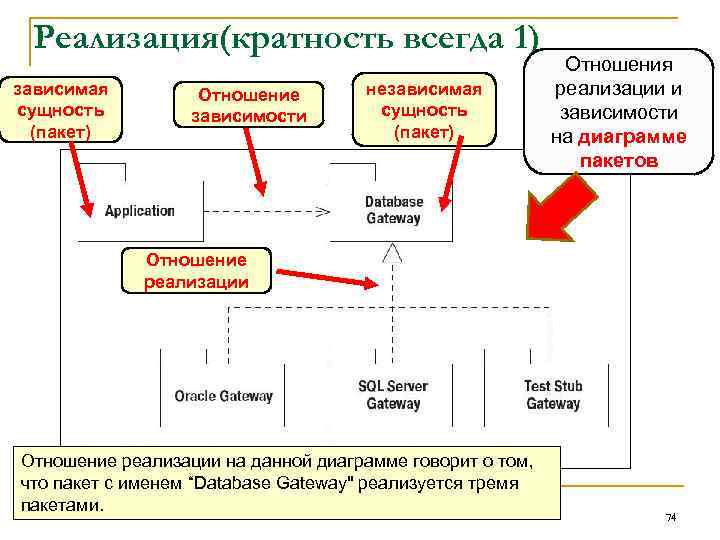 Реализация(кратность всегда 1)

зависимая сущность (пакет)

Отношение зависимости

независимая сущность (пакет)

Отношения реализации и зависимости на диаграмме пакетов

Application

Database Gateway

Отношение реализации

Oracle Gateway

SQL Server Gateway

Test Stub Gateway

Отношение реализации на данной диаграмме говорит о том, что пакет с именем "Database Gateway" реализуется тремя пакетами.

74